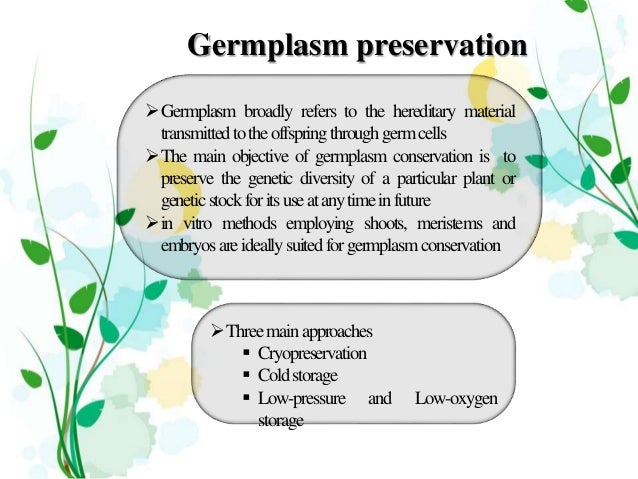 Germplasm preservation

➢ Germplasm broadly refers to the hereditary material transmitted to the offspring through germ cells
➢ The main objective of germplasm conservation is to preserve the genetic diversity of a particular plant or genetic stock for its use at any time in future
➢ in vitro methods employing shoots, meristems and embryos are ideally suited for germplasm conservation

➢ Three main approaches
▪ Cryopreservation
▪ Cold storage
▪ Low-pressure and Low-oxygen storage